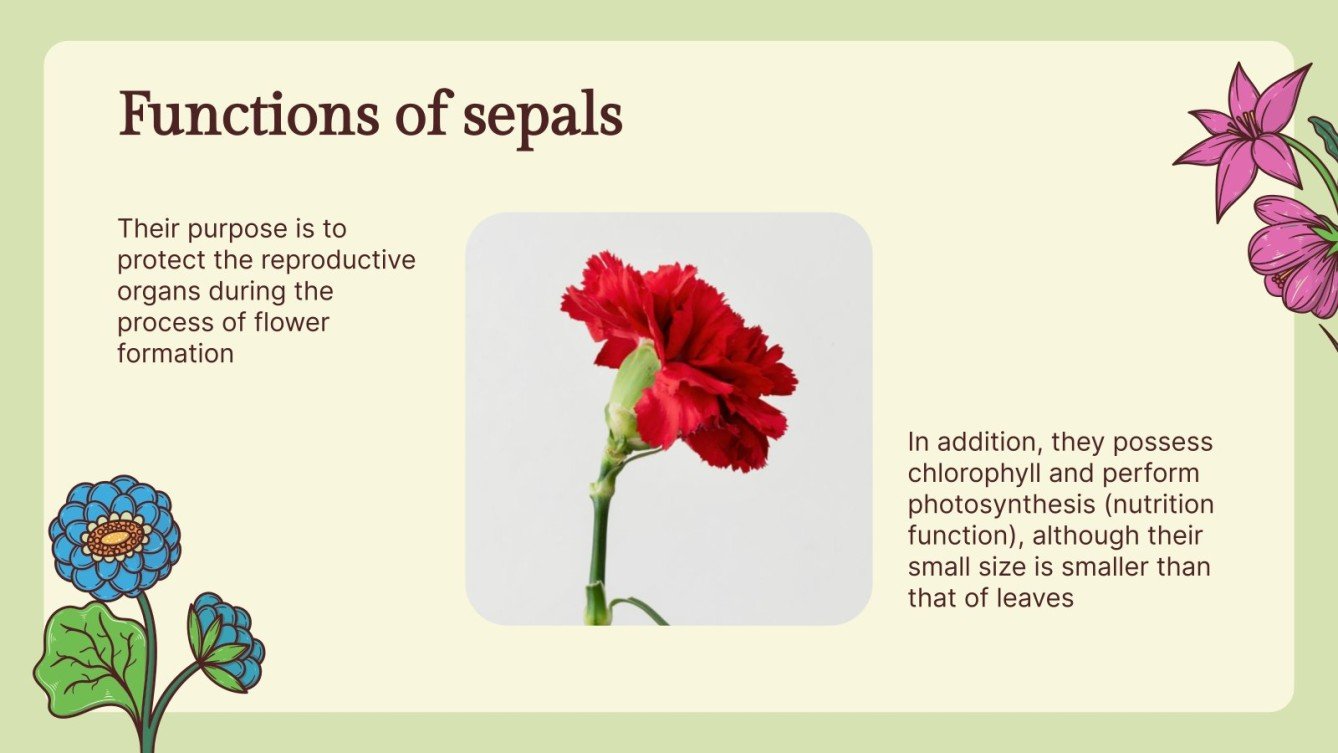 Functions of sepals

Their purpose is to protect the reproductive organs during the process of flower formation

In addition, they possess chlorophyll and perform photosynthesis (nutrition function), although their small size is smaller than that of leaves